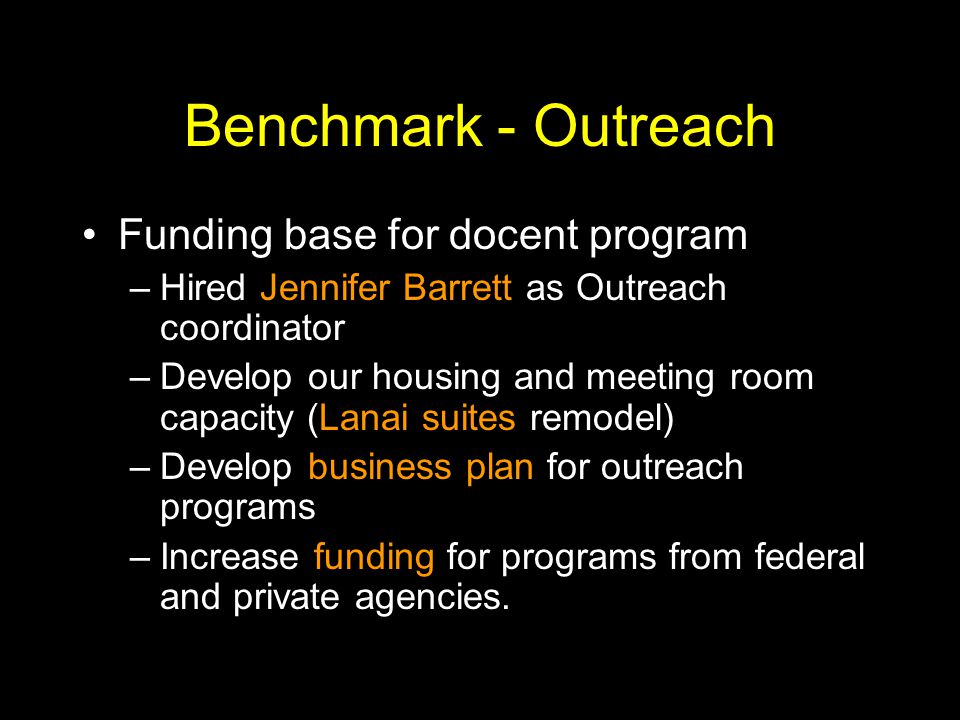 Benchmark - Outreach

• Funding base for docent program
– Hired Jennifer Barrett as Outreach coordinator
– Develop our housing and meeting room capacity (Lanai suites remodel)
– Develop business plan for outreach programs
– Increase funding for programs from federal and private agencies.